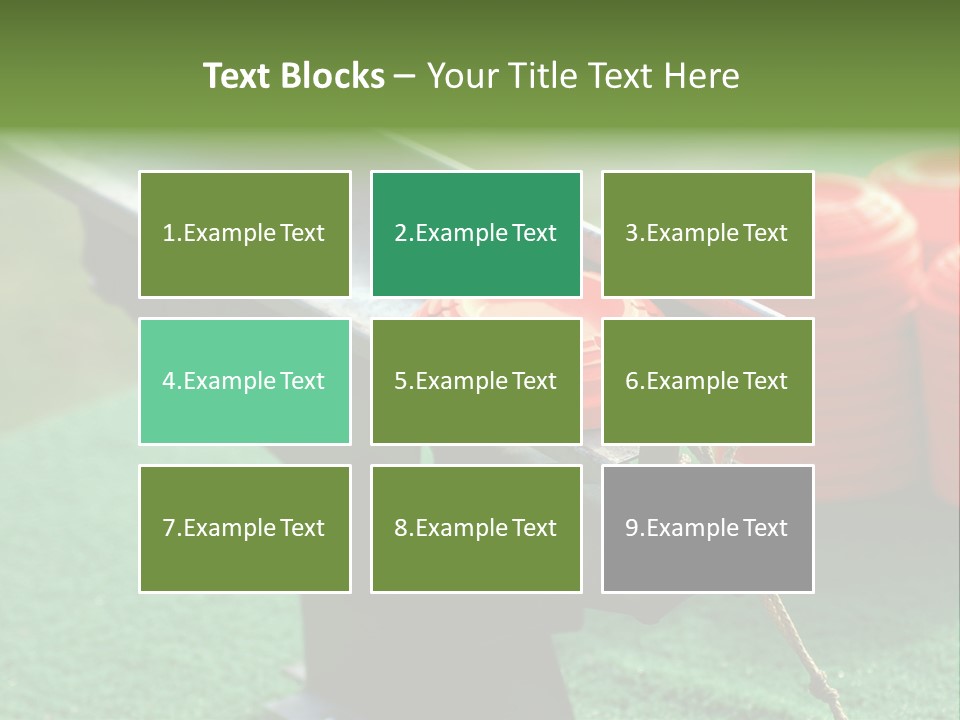 Text Blocks – Your Title Text Here

1.Example Text

2.Example Text

3.Example Text

4.Example Text

5.Example Text

6.Example Text

7.Example Text

8.Example Text

9.Example Text